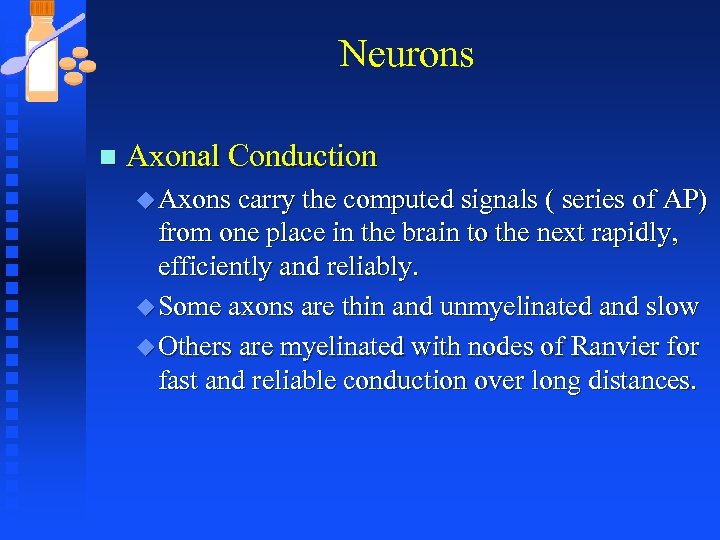 Neurons

Axonal Conduction

Axons carry the computed signals ( series of AP) from one place in the brain to the next rapidly, efficiently and reliably.

Some axons are thin and unmyelinated and slow

Others are myelinated with nodes of Ranvier for fast and reliable conduction over long distances.